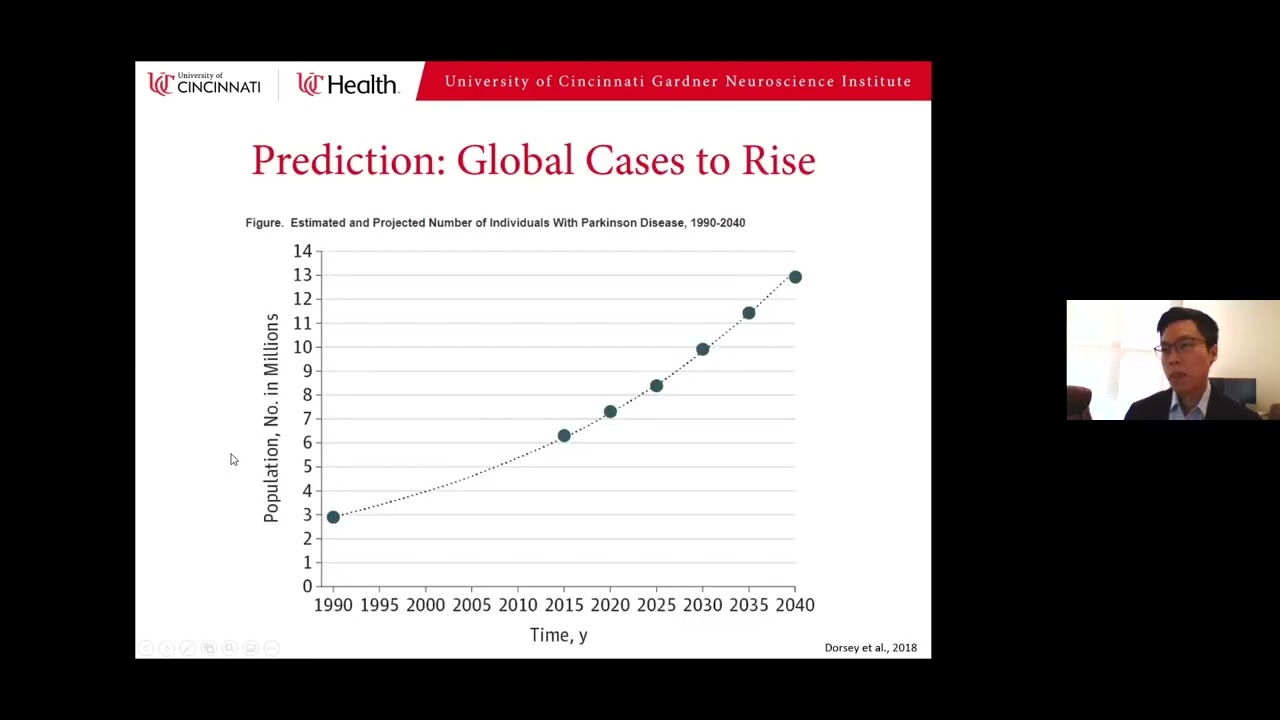 University of CINCINNATI UC Health University of Cincinnati Gardner Neuroscience Institute

Prediction: Global Cases to Rise

Figure. Estimated and Projected Number of Individuals With Parkinson Disease, 1990-2040

Population, No. in Millions

14
13
12
11
10
9
8
7
6
5
4
3
2
1
0

1990 1995 2000 2005 2010 2015 2020 2025 2030 2035 2040

Time, y

Dorsey et al., 2018